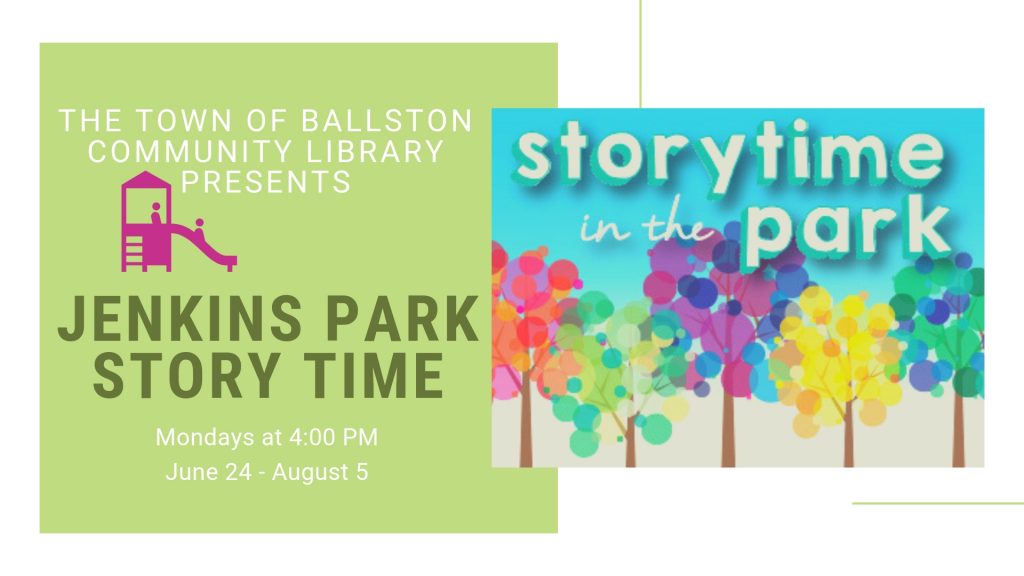 THE TOWN OF BALLSTON COMMUNITY LIBRARY PRESENTS

JENKINS PARK STORY TIME

Mondays at 4:00 PM
June 24 - August 5

storytime in the park